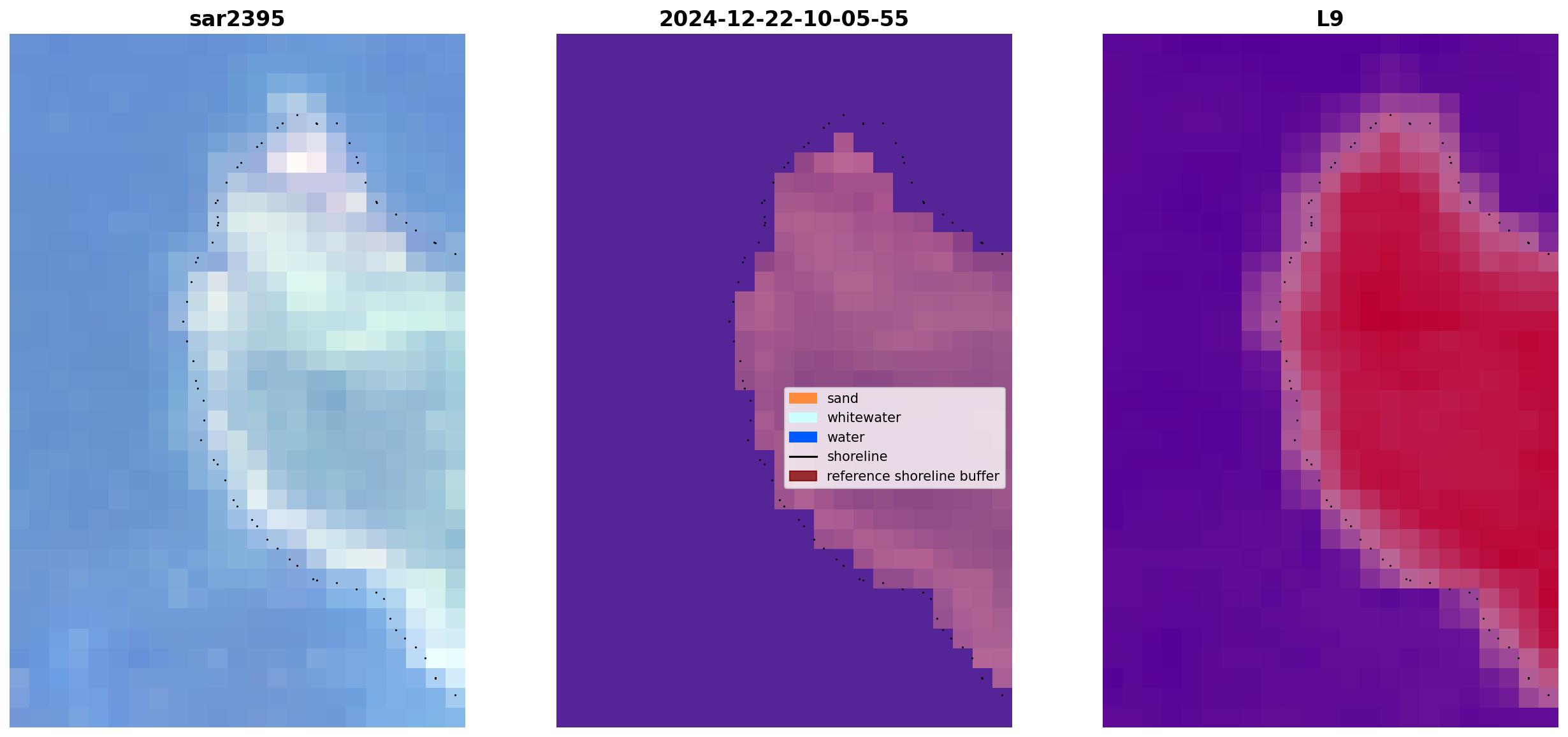 sar2395

2024-12-22-10-05-55

L9

sand
whitewater
water
shoreline
reference shoreline buffer